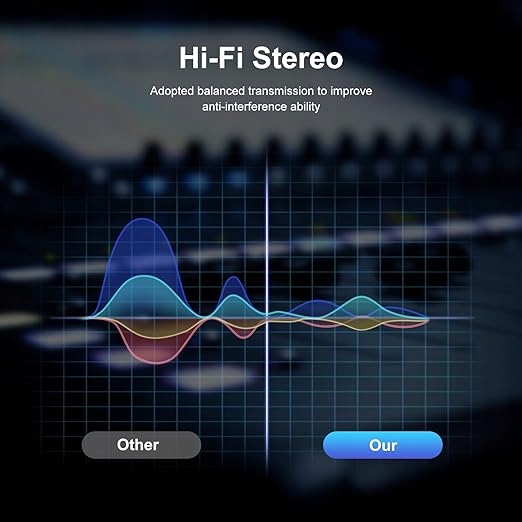 Hi-Fi Stereo

Adopted balanced transmission to improve anti-interference ability

Other

Our